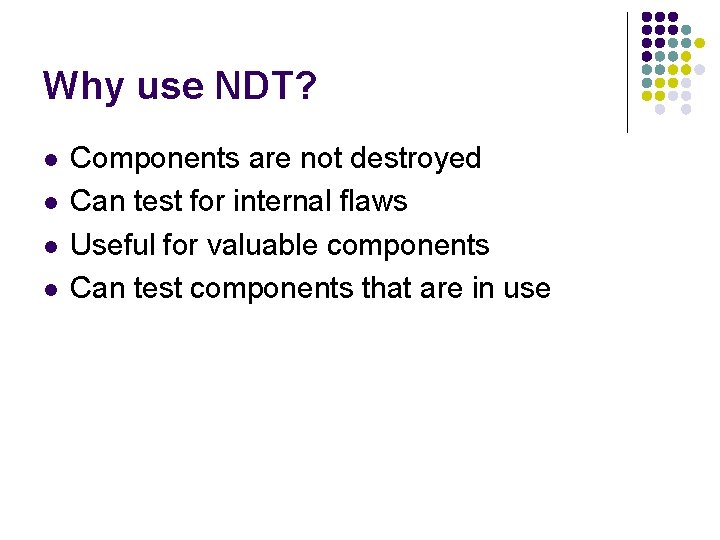 Why use NDT?

- Components are not destroyed
- Can test for internal flaws
- Useful for valuable components
- Can test components that are in use